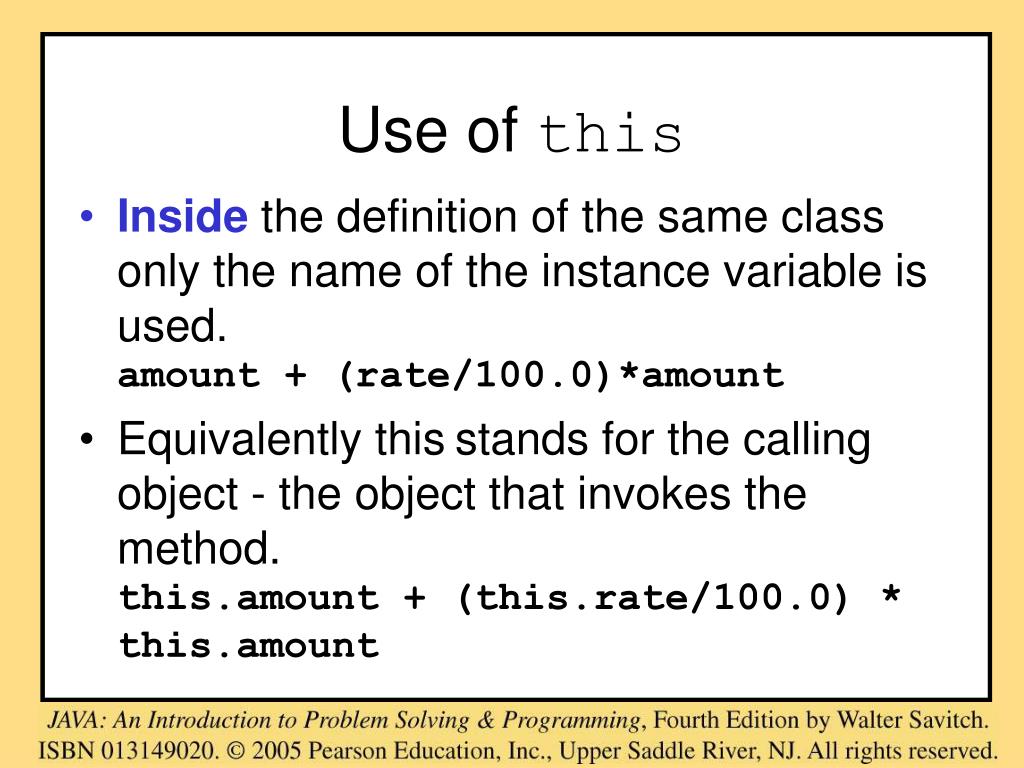 Use of this

• Inside the definition of the same class only the name of the instance variable is used.
amount + (rate/100.0)*amount

• Equivalently this stands for the calling object - the object that invokes the method.
this.amount + (this.rate/100.0) * this.amount

JAVA: An Introduction to Problem Solving & Programming, Fourth Edition by Walter Savitch.
ISBN 013149020. © 2005 Pearson Education, Inc., Upper Saddle River, NJ. All rights reserved.